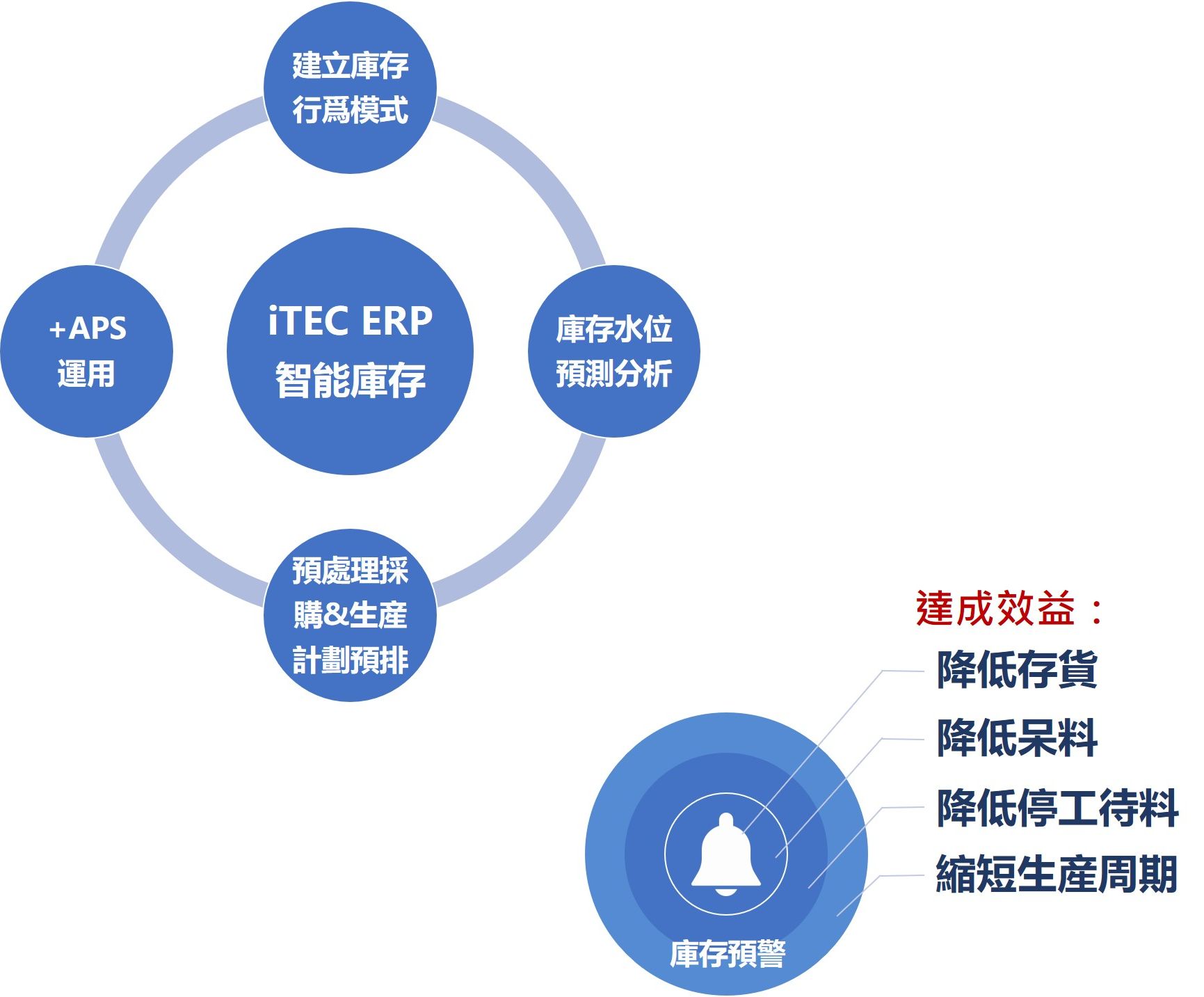 建立庫存
行爲模式

+APS
運用

iTEC ERP
智能庫存

庫存水位
預測分析

預處理採
購&生產
計劃預排

達成效益：
降低存貨
降低呆料
降低停工待料
縮短生產周期

庫存預警